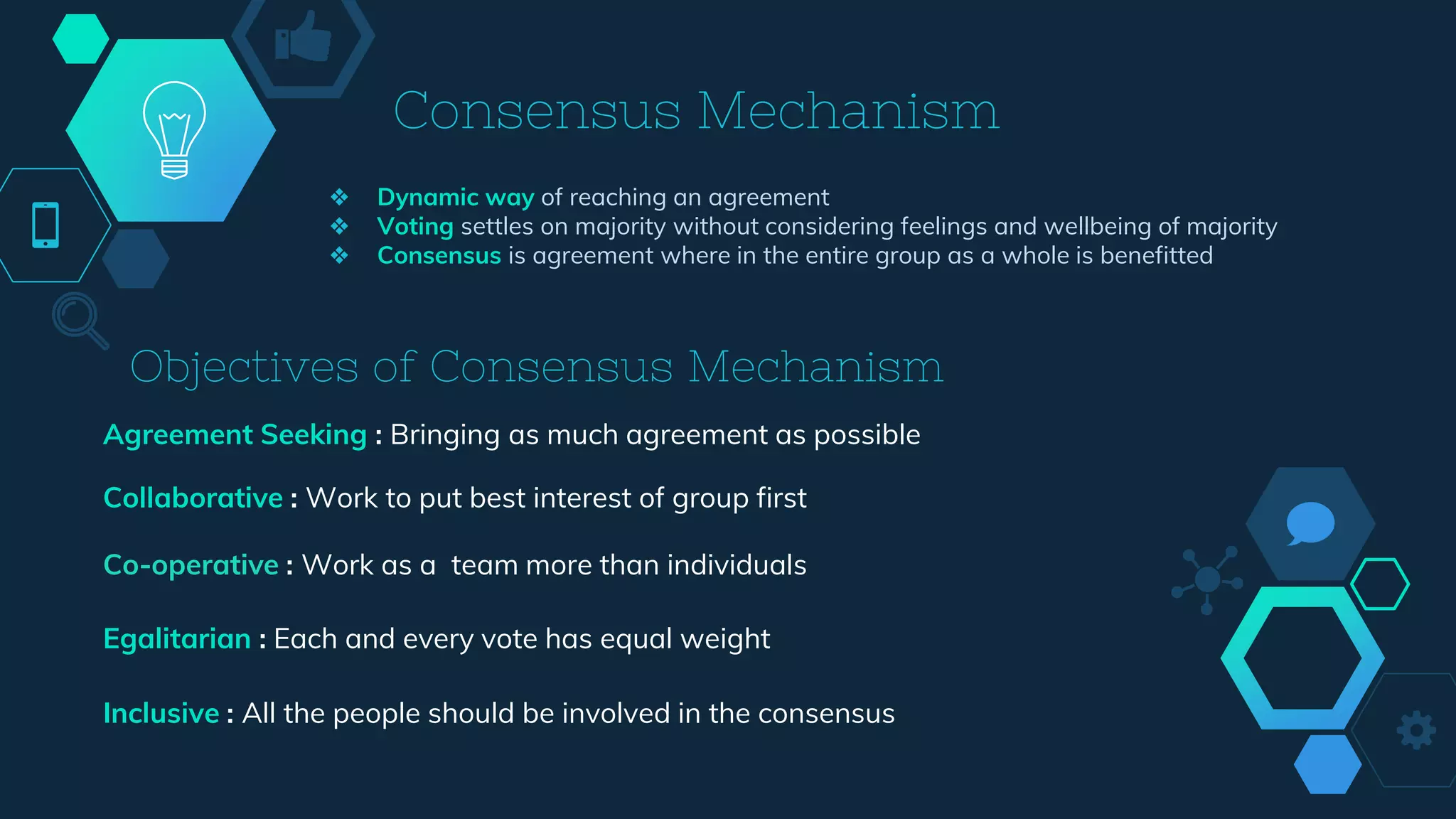 Consensus Mechanism

❖ Dynamic way of reaching an agreement
❖ Voting settles on majority without considering feelings and wellbeing of majority
❖ Consensus is agreement where in the entire group as a whole is benefitted

Objectives of Consensus Mechanism

Agreement Seeking : Bringing as much agreement as possible

Collaborative : Work to put best interest of group first

Co-operative : Work as a  team more than individuals

Egalitarian : Each and every vote has equal weight

Inclusive : All the people should be involved in the consensus